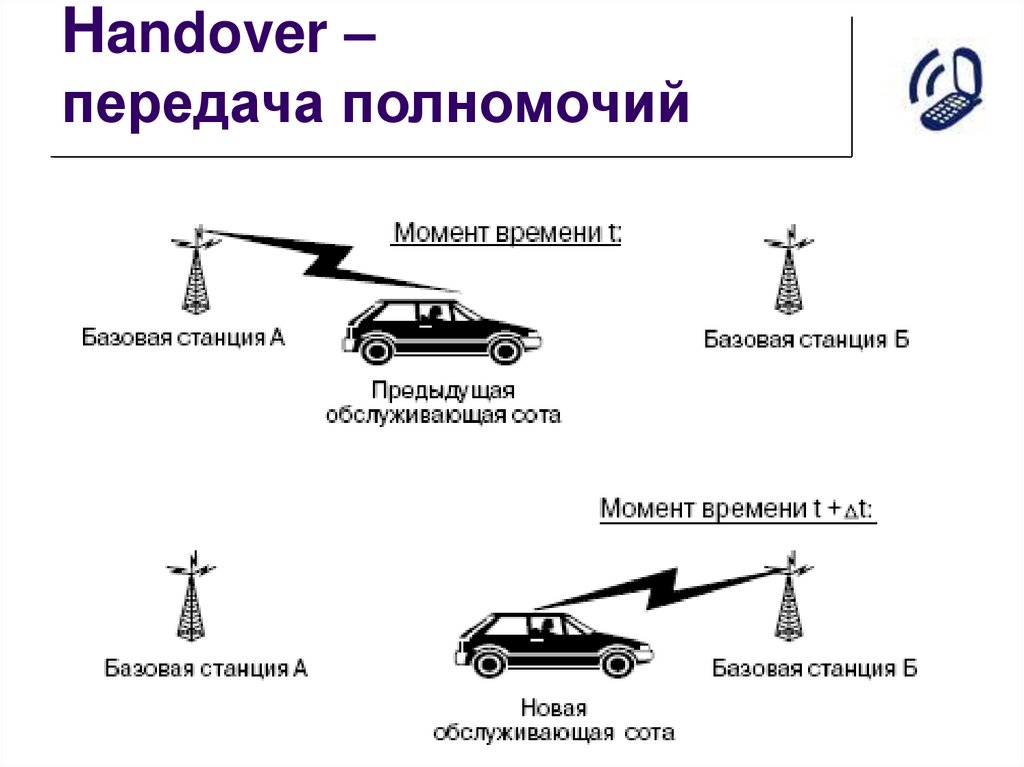 Handover –
передача полномочий

Момент времени t:

Базовая станция А

Предыдущая
обслуживающая сота

Базовая станция Б

Момент времени $t + \Delta t$:

Базовая станция А

Новая
обслуживающая сота

Базовая станция Б